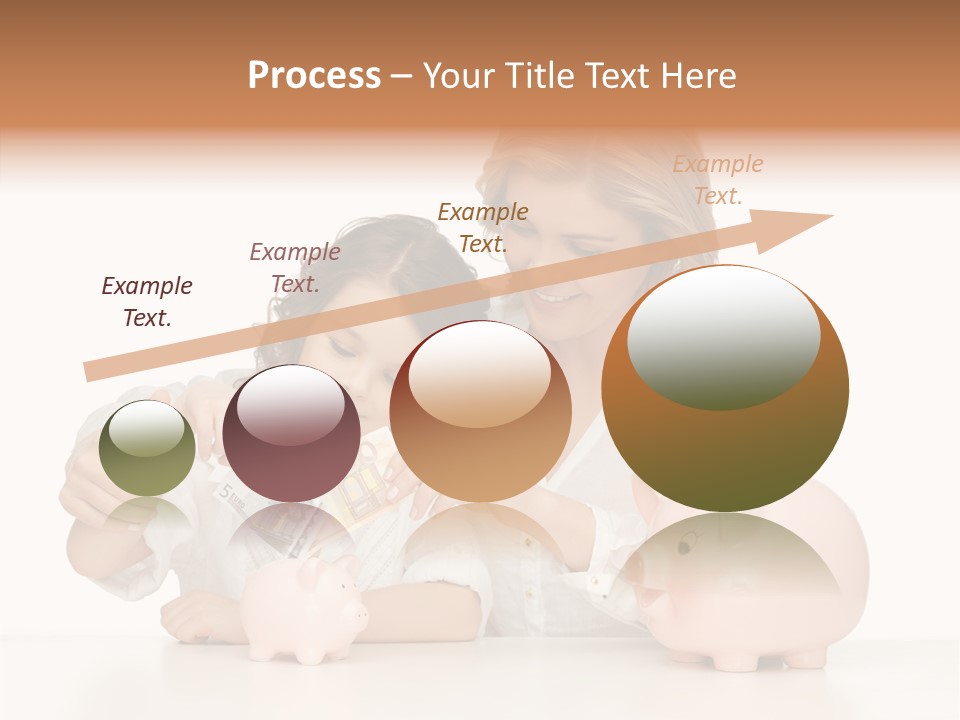 Process – Your Title Text Here

Example Text.

Example Text.

Example Text.

Example Text.